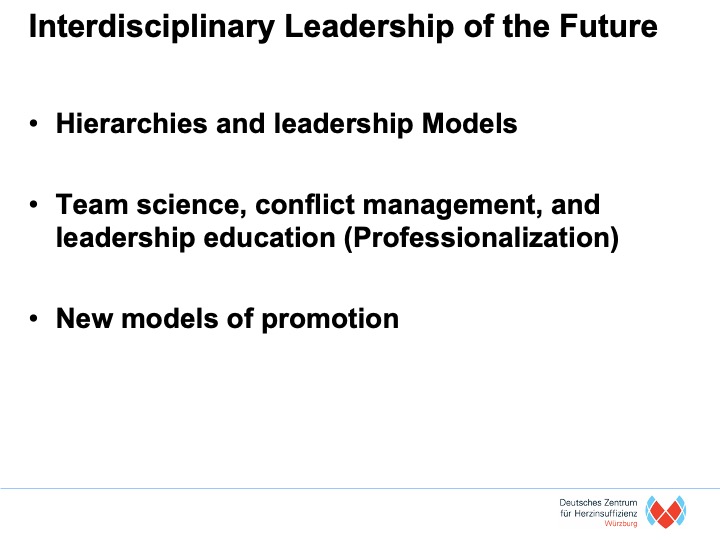 Interdisciplinary Leadership of the Future

• Hierarchies and leadership Models

• Team science, conflict management, and leadership education (Professionalization)

• New models of promotion

Deutsches Zentrum für Herzinsuffizienz Würzburg